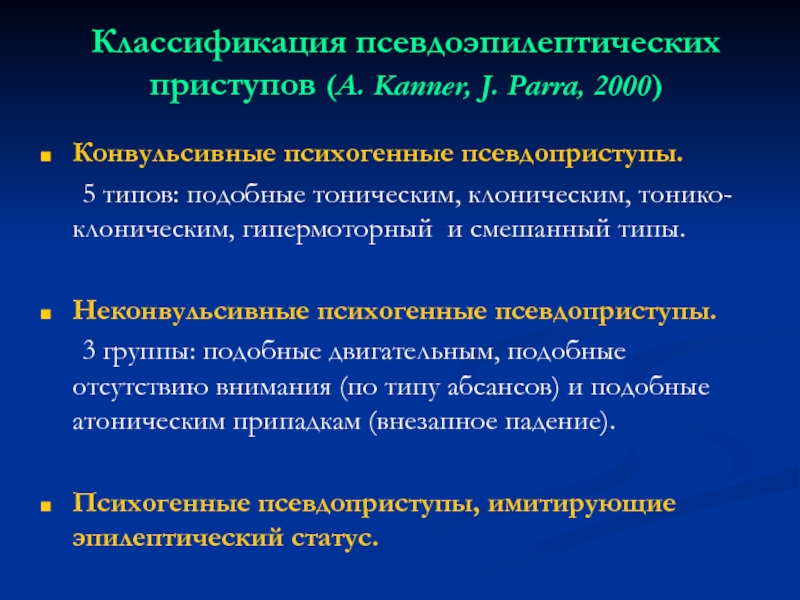 Классификация псевдоэпилептических приступов (A. Kanner, J. Parra, 2000)

Конвульсивные психогенные псевдоприступы.

5 типов: подобные тоническим, клоническим, тонико-клоническим, гипермоторный и смешанный типы.

Неконвульсивные психогенные псевдоприступы.

3 группы: подобные двигательным, подобные отсутствию внимания (по типу абсансов) и подобные атоническим припадкам (внезапное падение).

Психогенные псевдоприступы, имитирующие эпилептический статус.